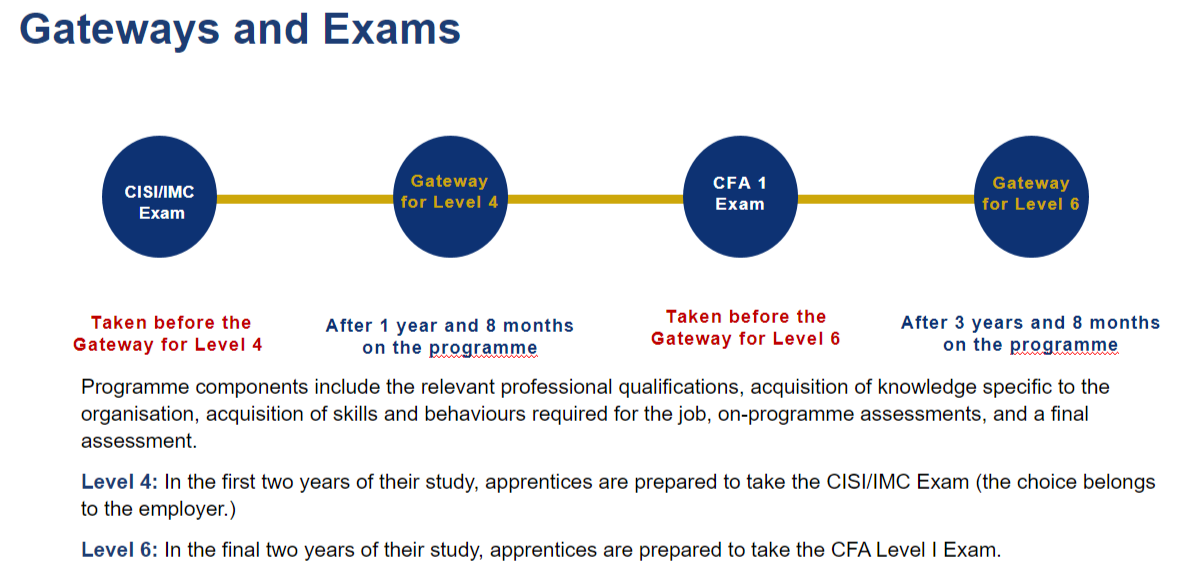 Gateways and Exams

CISI/IMC Exam

Gateway for Level 4

CFA 1 Exam

Gateway for Level 6

Taken before the Gateway for Level 4

After 1 year and 8 months on the programme

Taken before the Gateway for Level 6

After 3 years and 8 months on the programme

Programme components include the relevant professional qualifications, acquisition of knowledge specific to the organisation, acquisition of skills and behaviours required for the job, on-programme assessments, and a final assessment.

Level 4: In the first two years of their study, apprentices are prepared to take the CISI/IMC Exam (the choice belongs to the employer.)

Level 6: In the final two years of their study, apprentices are prepared to take the CFA Level I Exam.